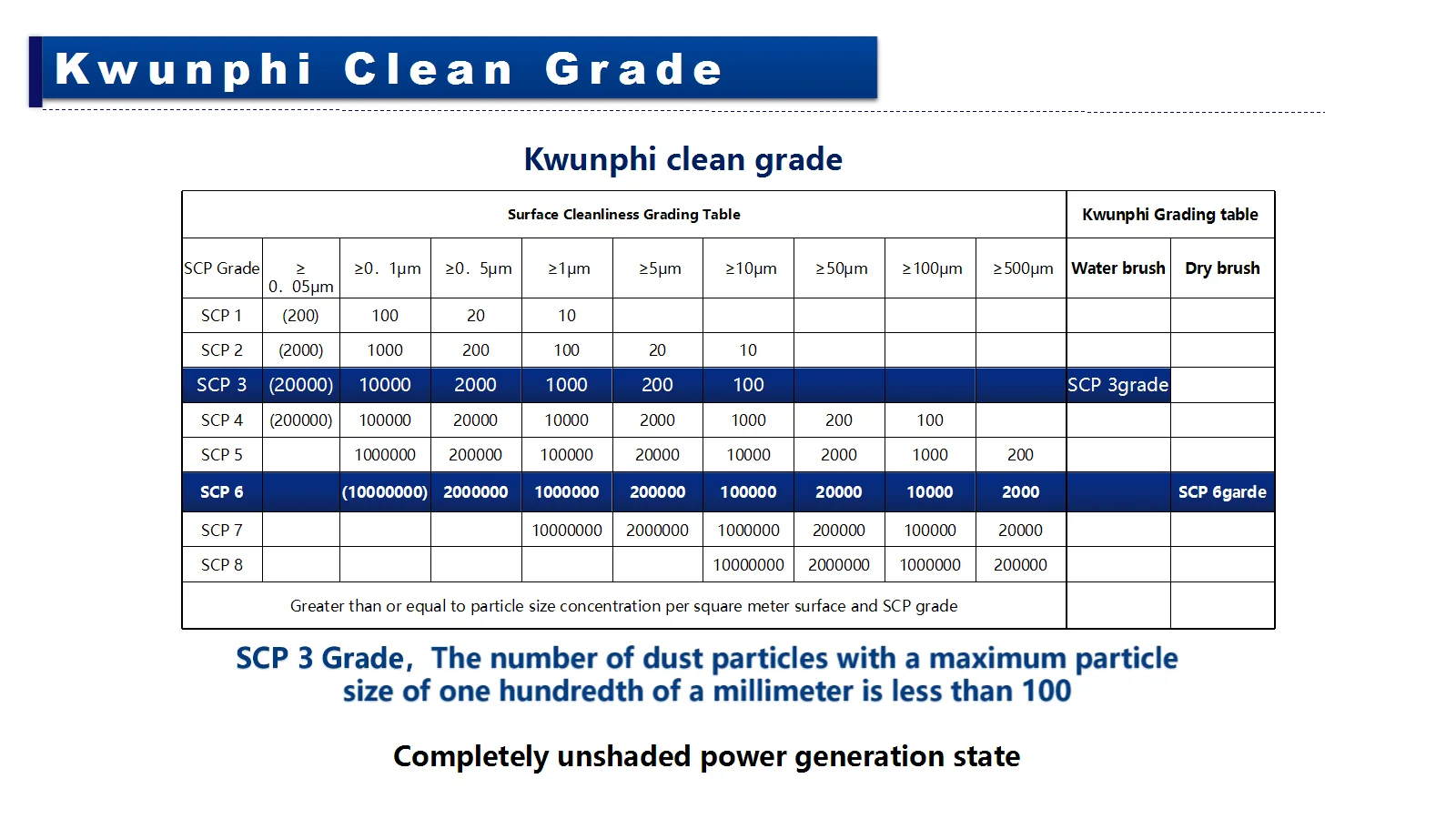 Kwunphi Clean Grade

Kwunphi clean grade

| Surface Cleanliness Grading Table | | | | | | | | | | Kwunphi Grading table | |
|---|---|---|---|---|---|---|---|---|---|---|---|
| SCP Grade | ≥ 0. 05μm | ≥0. 1μm | ≥0. 5μm | ≥1μm | ≥5μm | ≥10μm | ≥50μm | ≥100μm | ≥500μm | Water brush | Dry brush |
| SCP 1 | (200) | 100 | 20 | 10 | | | | | | | |
| SCP 2 | (2000) | 1000 | 200 | 100 | 20 | 10 | | | | | |
| SCP 3 | (20000) | 10000 | 2000 | 1000 | 200 | 100 | | | | SCP 3grade | |
| SCP 4 | (200000) | 100000 | 20000 | 10000 | 2000 | 1000 | 200 | 100 | | | |
| SCP 5 | | 1000000 | 200000 | 100000 | 20000 | 10000 | 2000 | 1000 | 200 | | |
| SCP 6 | | (10000000) | 2000000 | 1000000 | 200000 | 100000 | 20000 | 10000 | 2000 | | SCP 6garde |
| SCP 7 | | | | 10000000 | 2000000 | 1000000 | 200000 | 100000 | 20000 | | |
| SCP 8 | | | | | | 10000000 | 2000000 | 1000000 | 200000 | | |
| Greater than or equal to particle size concentration per square meter surface and SCP grade | | | | | | | | | | | |

SCP 3 Grade, The number of dust particles with a maximum particle size of one hundredth of a millimeter is less than 100

Completely unshaded power generation state